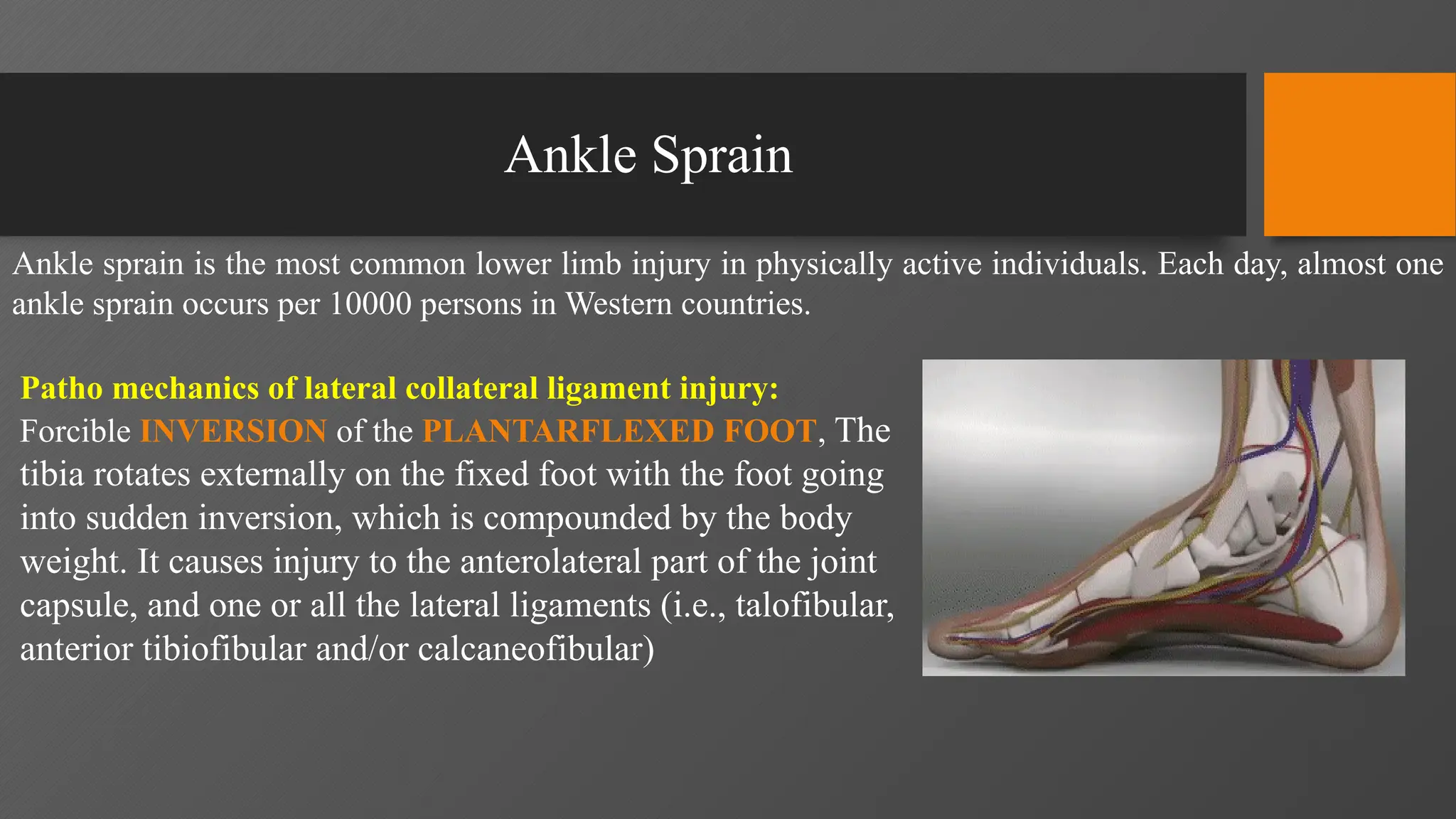 Ankle Sprain

Ankle sprain is the most common lower limb injury in physically active individuals. Each day, almost one ankle sprain occurs per 10000 persons in Western countries.

Patho mechanics of lateral collateral ligament injury:
Forcible INVERSION of the PLANTARFLEXED FOOT, The tibia rotates externally on the fixed foot with the foot going into sudden inversion, which is compounded by the body weight. It causes injury to the anterolateral part of the joint capsule, and one or all the lateral ligaments (i.e., talofibular, anterior tibiofibular and/or calcaneofibular)